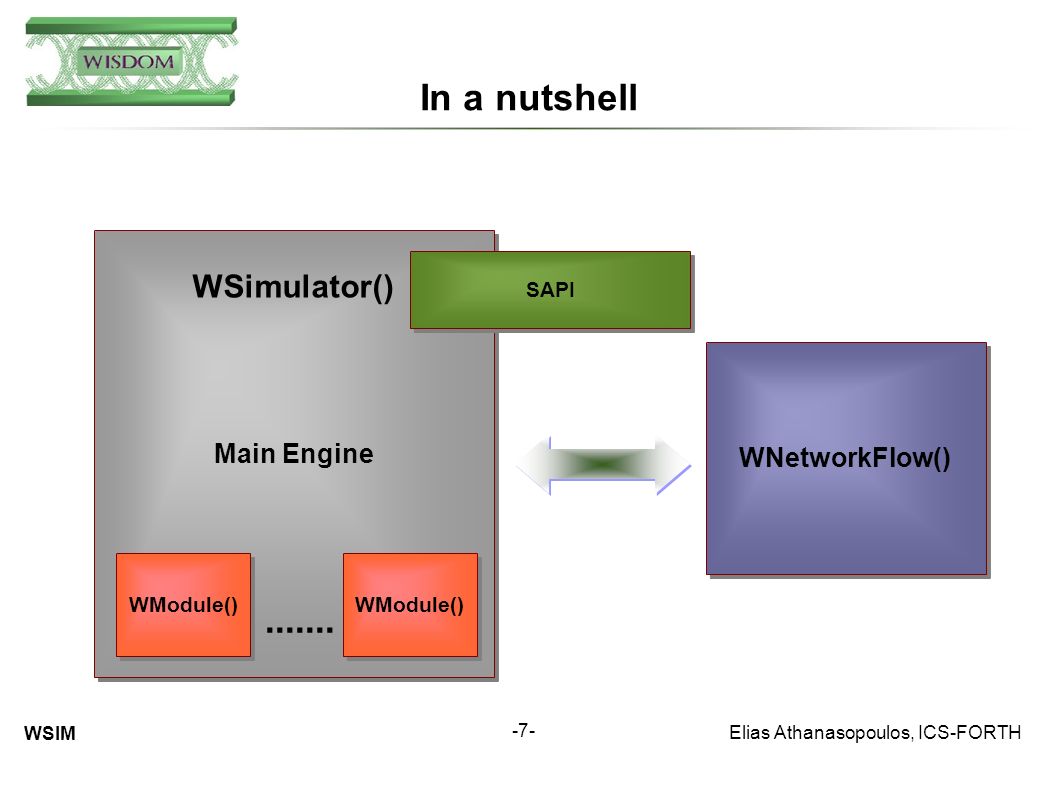 WISDOM

In a nutshell

WSimulator()

SAPI

Main Engine

WNetworkFlow()

WModule()

.......

WModule()

WSIM

-7-

Elias Athanasopoulos, ICS-FORTH